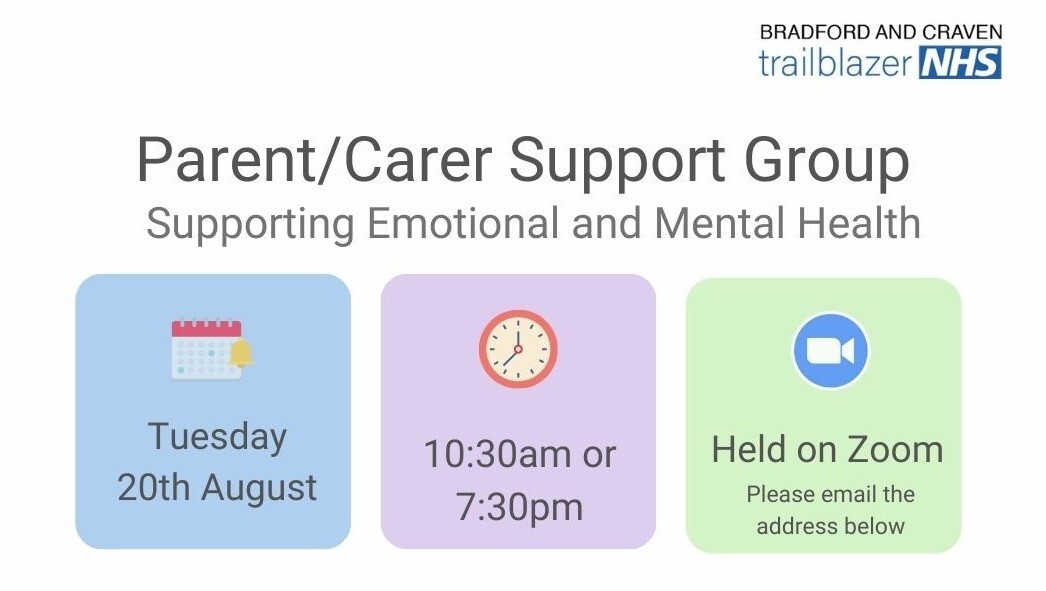 BRADFORD AND CRAVEN
trailblazer NHS

Parent/Carer Support Group
Supporting Emotional and Mental Health

Tuesday
20th August

10:30am or
7:30pm

Held on Zoom
Please email the address below